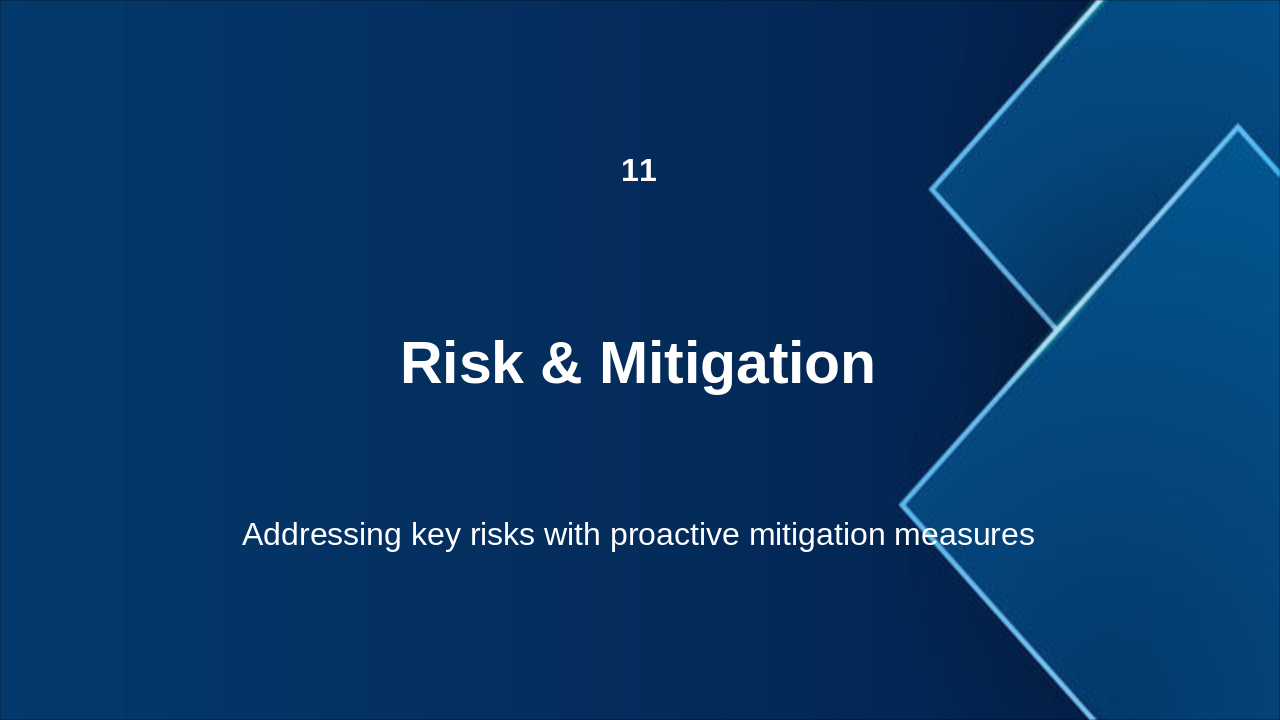 11

Risk & Mitigation

Addressing key risks with proactive mitigation measures